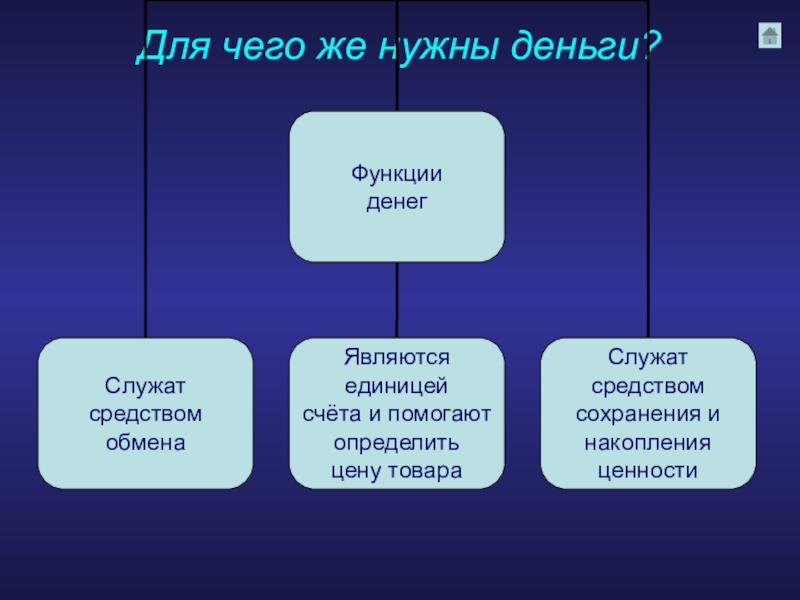 Для чего же нужны деньги?

Функции денег

Служат средством обмена

Являются единицей счёта и помогают определить цену товара

Служат средством сохранения и накопления ценности